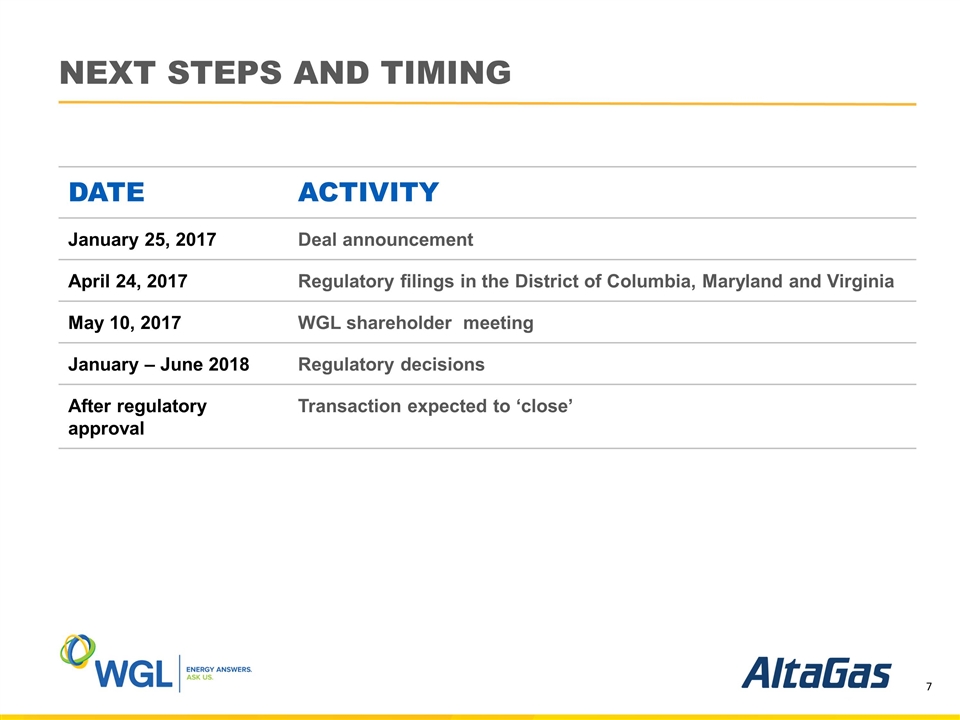 NEXT STEPS AND TIMING

| DATE | ACTIVITY |
|---|---|
| January 25, 2017 | Deal announcement |
| April 24, 2017 | Regulatory filings in the District of Columbia, Maryland and Virginia |
| May 10, 2017 | WGL shareholder meeting |
| January – June 2018 | Regulatory decisions |
| After regulatory approval | Transaction expected to ‘close’ |

WGL ENERGY ANSWERS. ASK US.

AltaGas

7